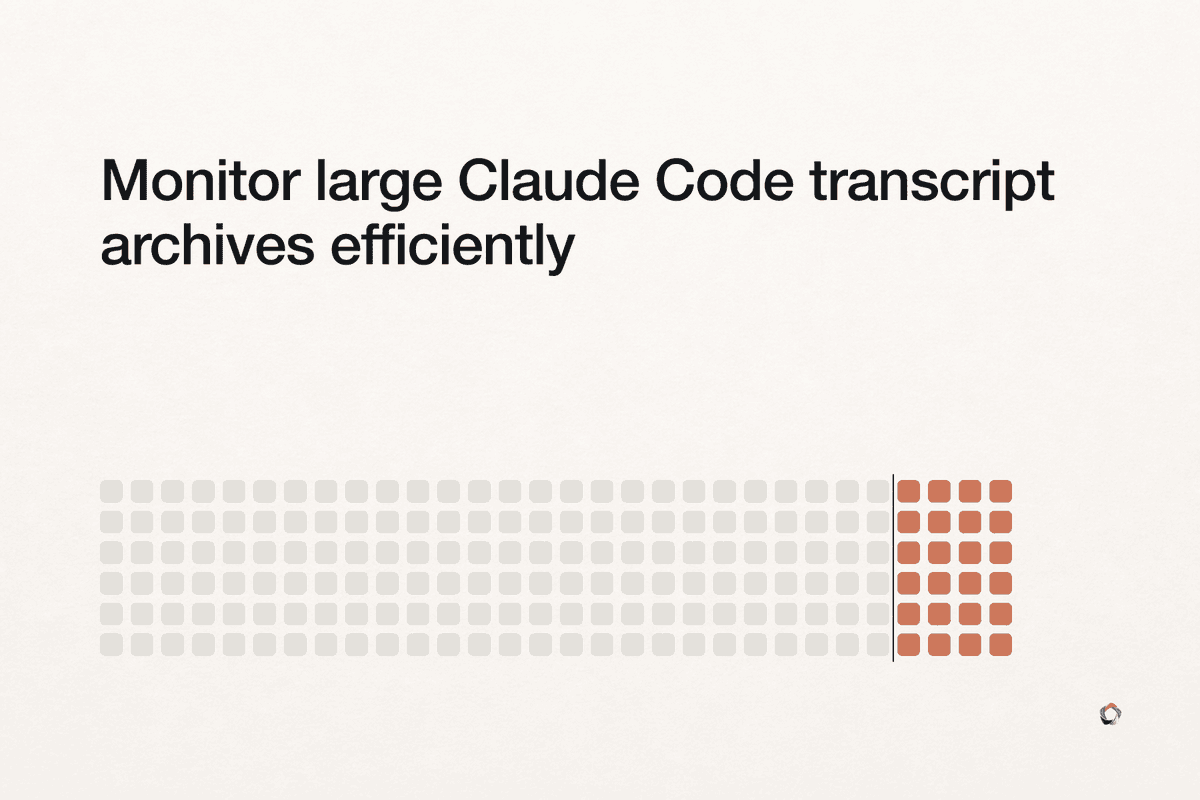 Monitor large Claude Code transcript archives efficiently